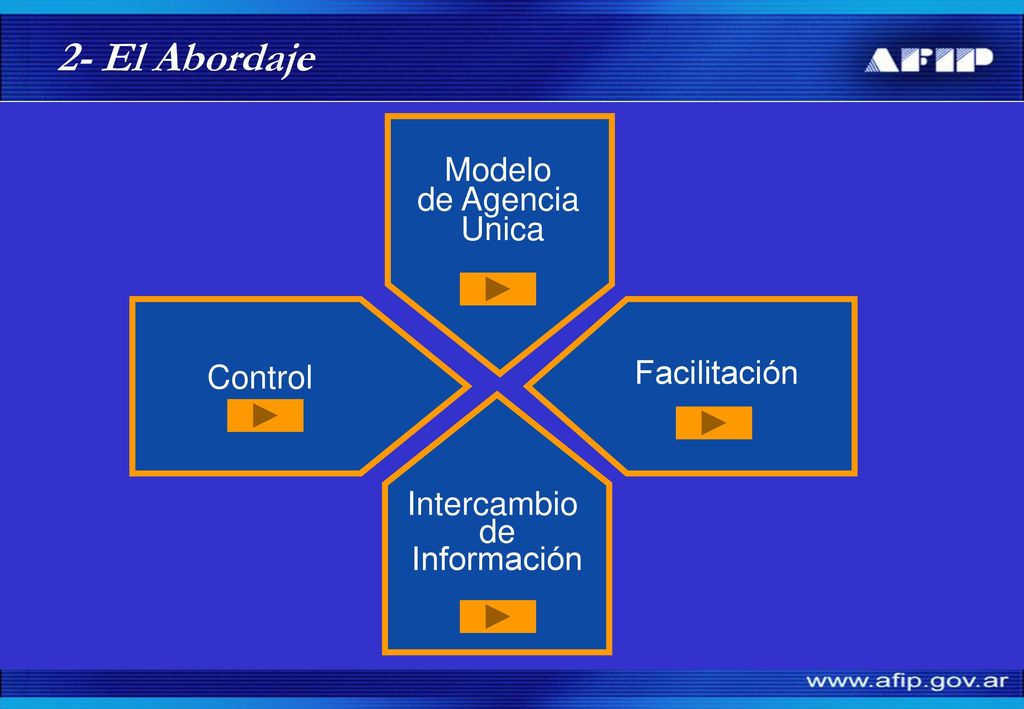 2- El Abordaje

AFIP

Modelo de Agencia Unica

Control

Facilitación

Intercambio de Información

www.afip.gov.ar